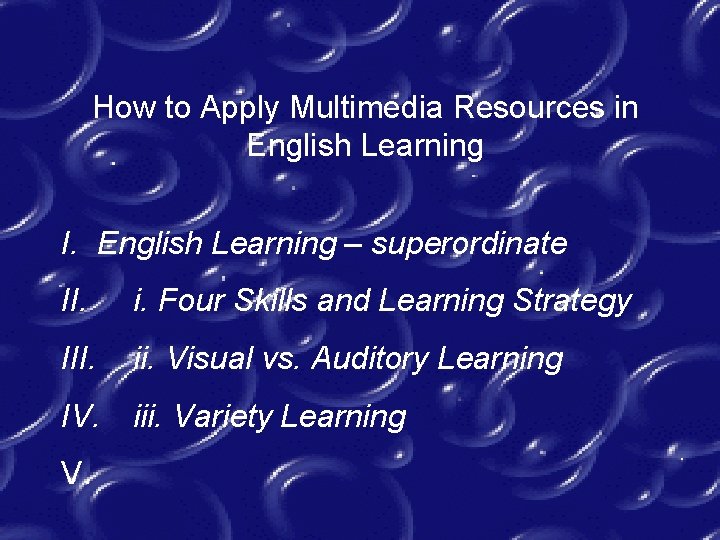 How to Apply Multimedia Resources in English Learning

I. English Learning – superordinate

II. i. Four Skills and Learning Strategy

III. ii. Visual vs. Auditory Learning

IV. iii. Variety Learning

V.